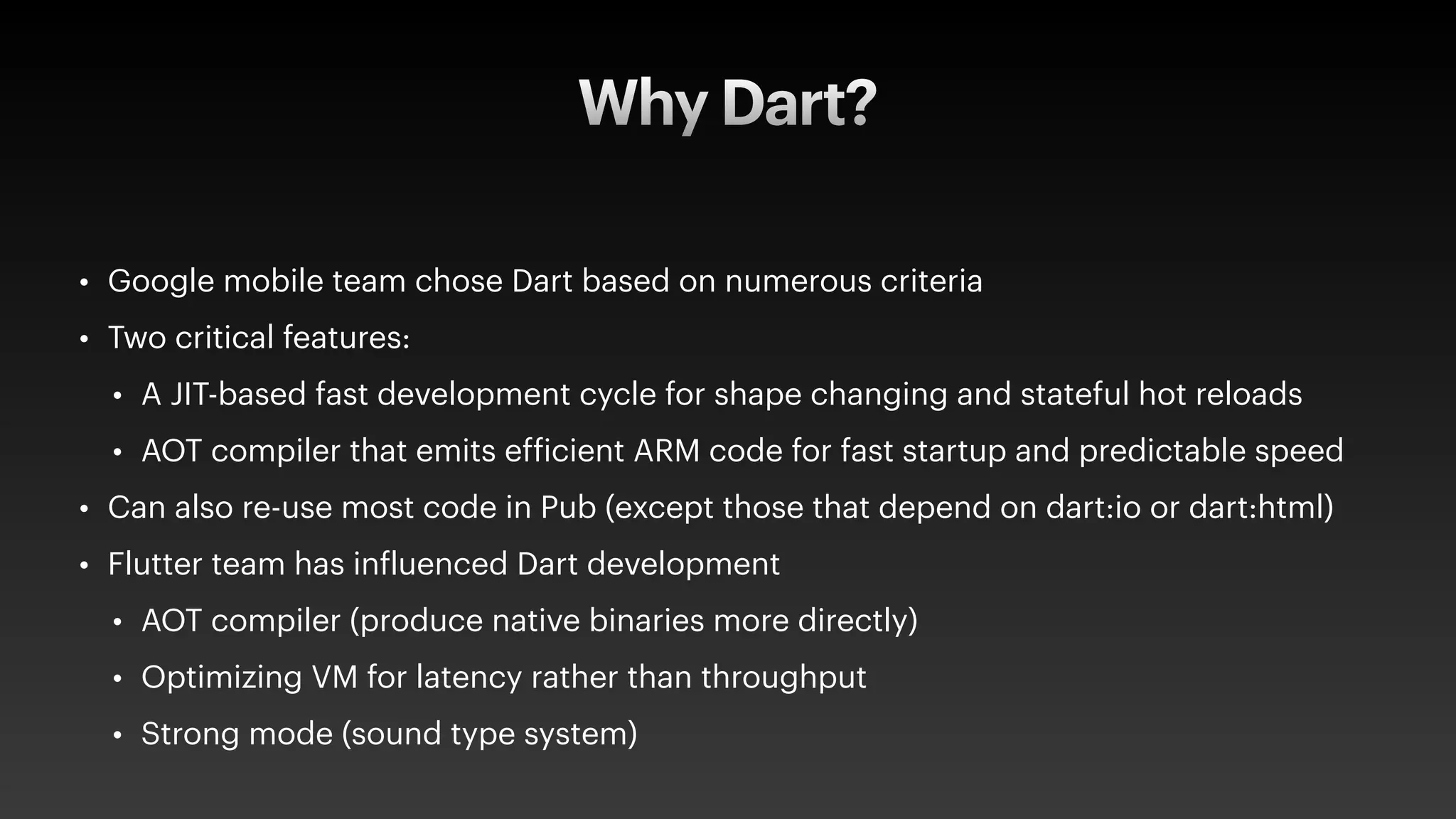 Why Dart?

• Google mobile team chose Dart based on numerous criteria
• Two critical features:
  • A JIT-based fast development cycle for shape changing and stateful hot reloads
  • AOT compiler that emits efficient ARM code for fast startup and predictable speed
• Can also re-use most code in Pub (except those that depend on dart:io or dart:html)
• Flutter team has influenced Dart development
  • AOT compiler (produce native binaries more directly)
  • Optimizing VM for latency rather than throughput
  • Strong mode (sound type system)